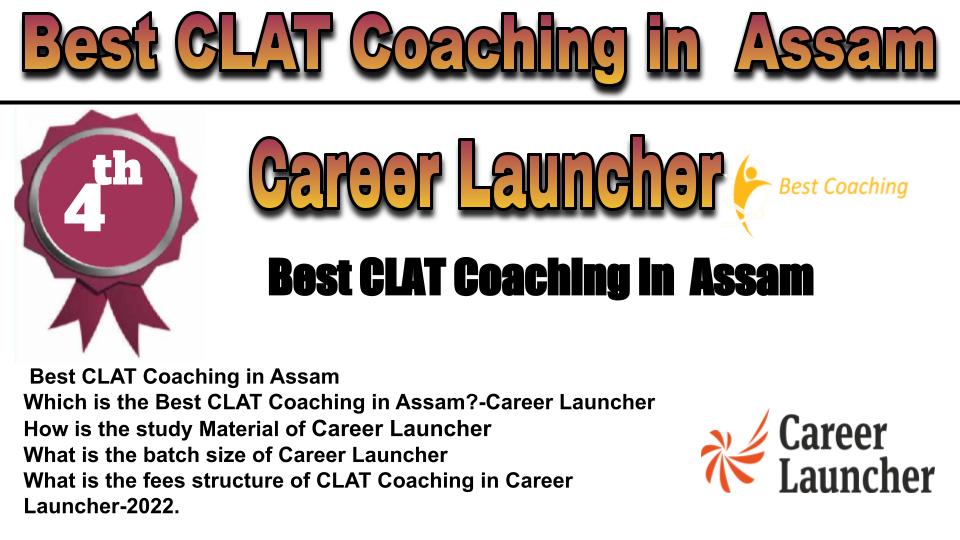 Best CLAT Coaching in Assam

4th

Career Launcher

Best Coaching

Best CLAT Coaching In Assam

Best CLAT Coaching in Assam
Which is the Best CLAT Coaching in Assam?-Career Launcher
How is the study Material of Career Launcher
What is the batch size of Career Launcher
What is the fees structure of CLAT Coaching in Career Launcher-2022.

Career Launcher